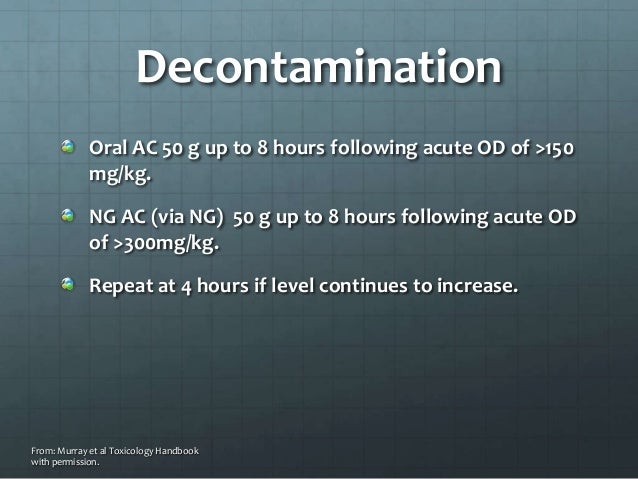 Decontamination

Oral AC 50 g up to 8 hours following acute OD of >150 mg/kg.

NG AC (via NG) 50 g up to 8 hours following acute OD of >300mg/kg.

Repeat at 4 hours if level continues to increase.

From: Murray et al Toxicology Handbook with permission.